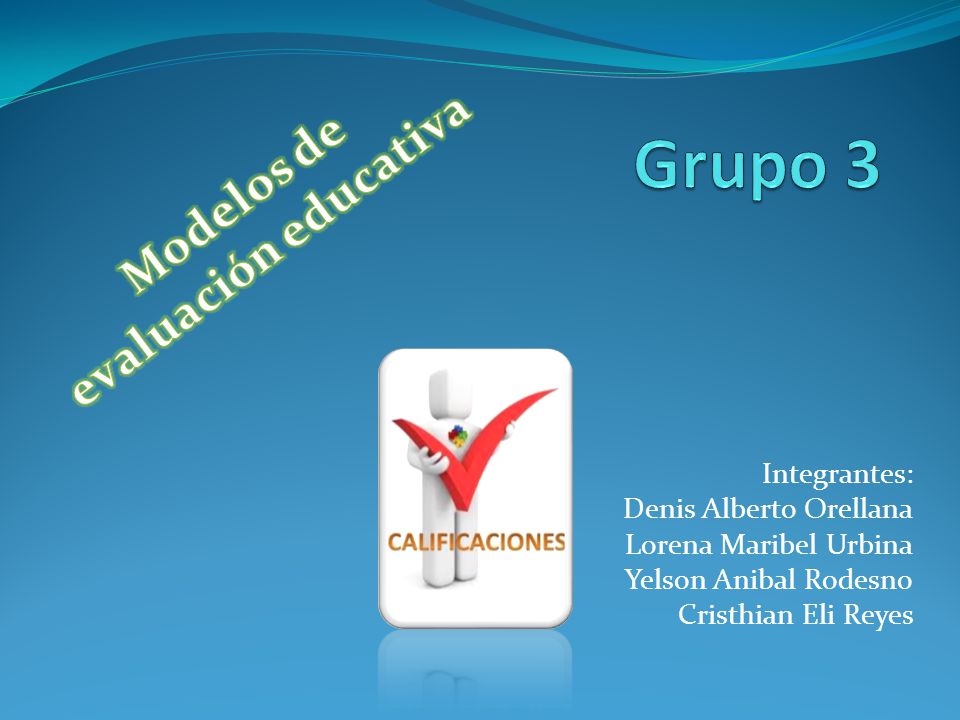 Modelos de evaluación educativa

Grupo 3

CALIFICACIONES

Integrantes:
Denis Alberto Orellana
Lorena Maribel Urbina
Yelson Anibal Rodesno
Cristhian Eli Reyes